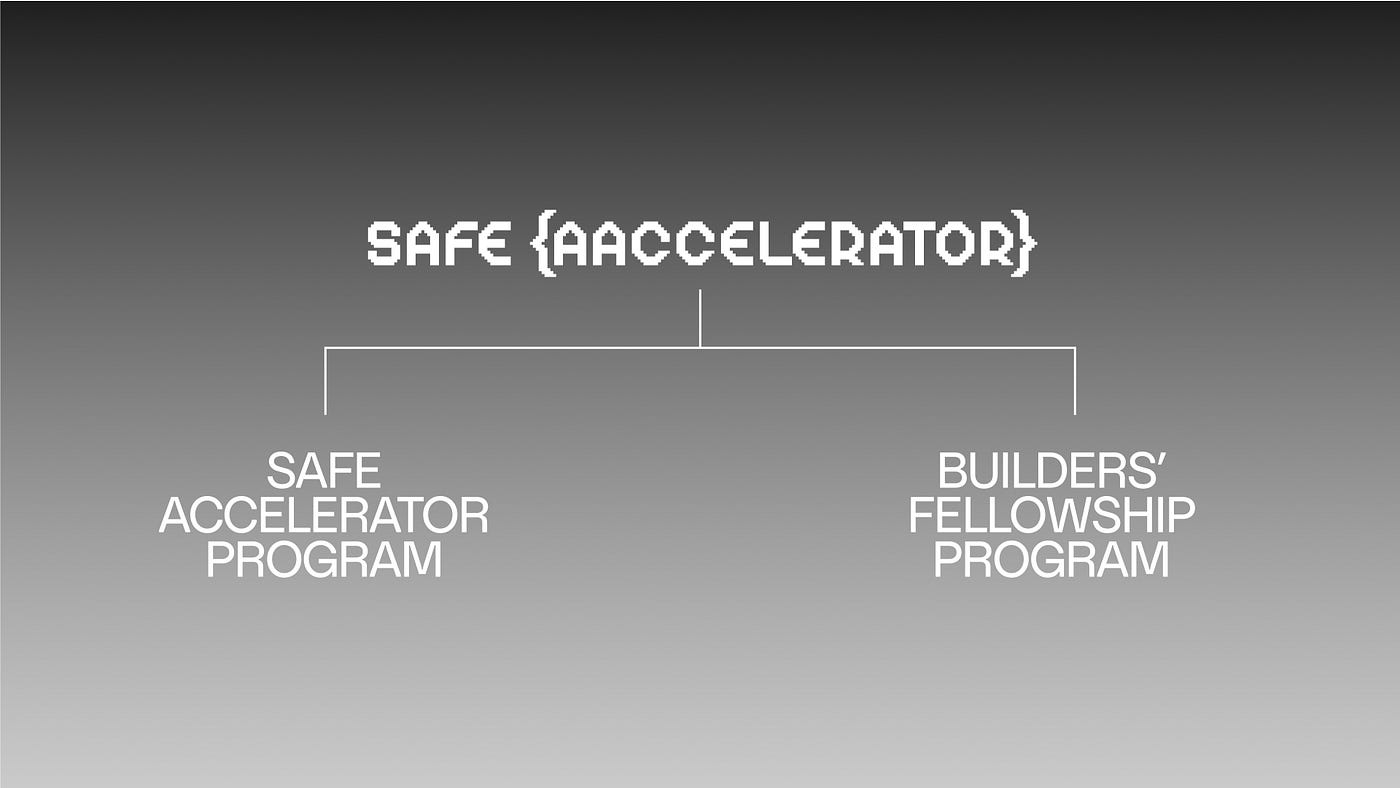 SAFE {AACCELERATOR}

SAFE ACCELERATOR PROGRAM

BUILDERS' FELLOWSHIP PROGRAM